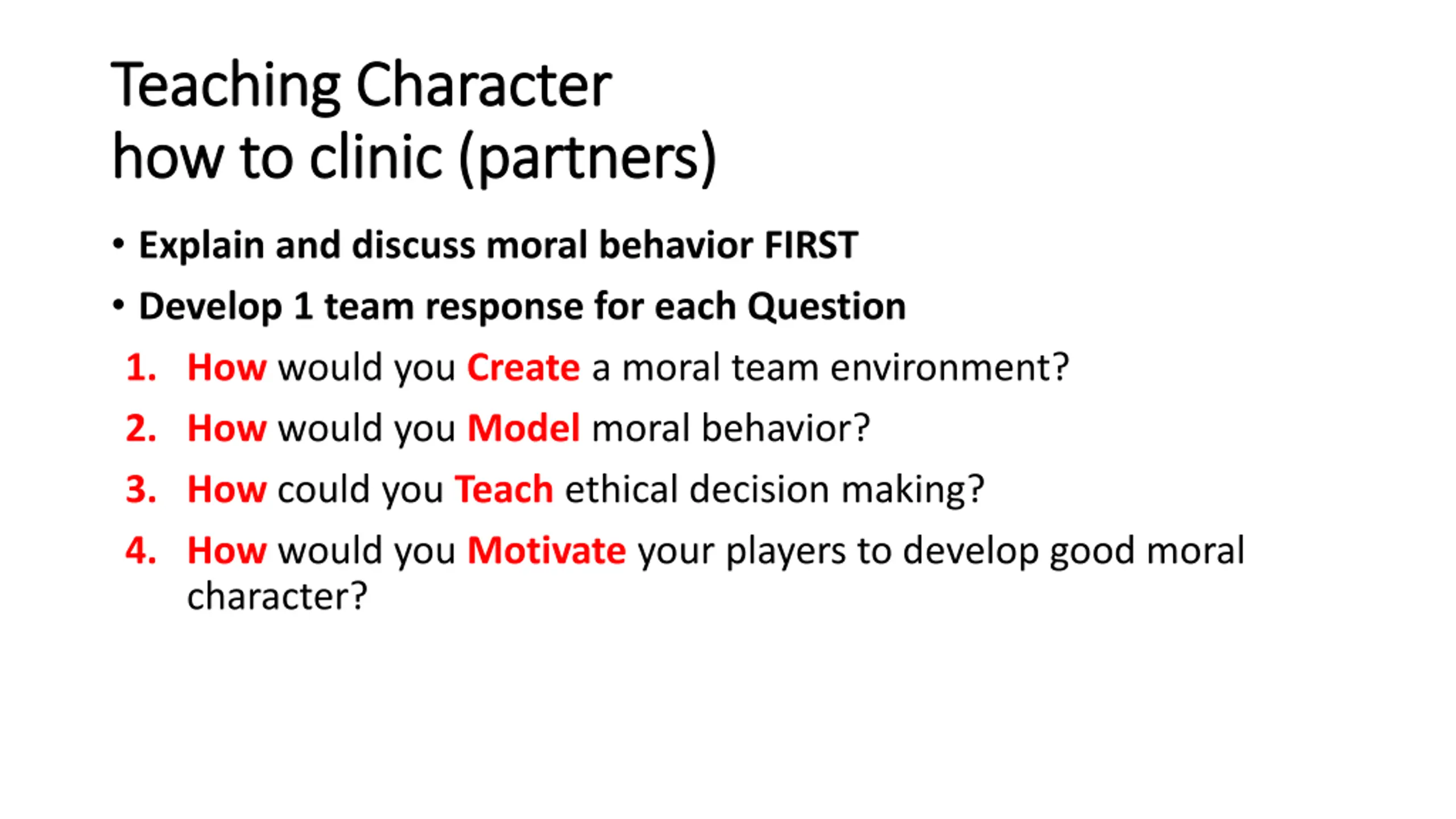 Teaching Character
how to clinic (partners)

• Explain and discuss moral behavior FIRST
• Develop 1 team response for each Question

1. How would you Create a moral team environment?
2. How would you Model moral behavior?
3. How could you Teach ethical decision making?
4. How would you Motivate your players to develop good moral character?